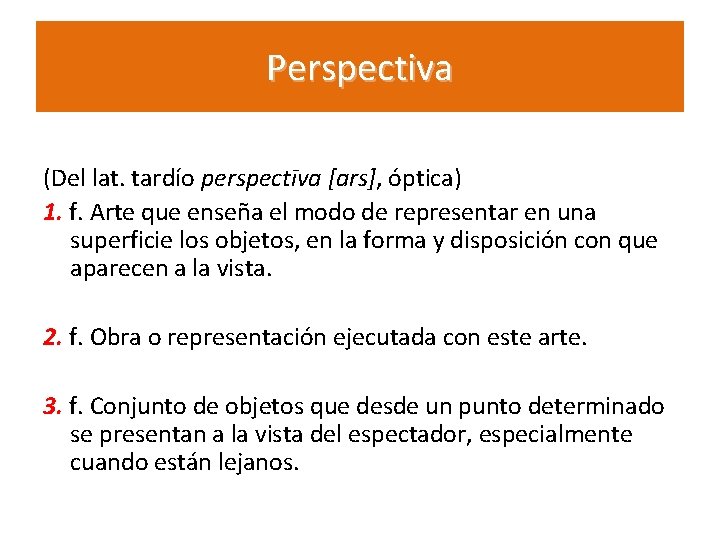 Perspectiva

(Del lat. tardío perspectīva [ars], óptica)

1. f. Arte que enseña el modo de representar en una superficie los objetos, en la forma y disposición con que aparecen a la vista.

2. f. Obra o representación ejecutada con este arte.

3. f. Conjunto de objetos que desde un punto determinado se presentan a la vista del espectador, especialmente cuando están lejanos.